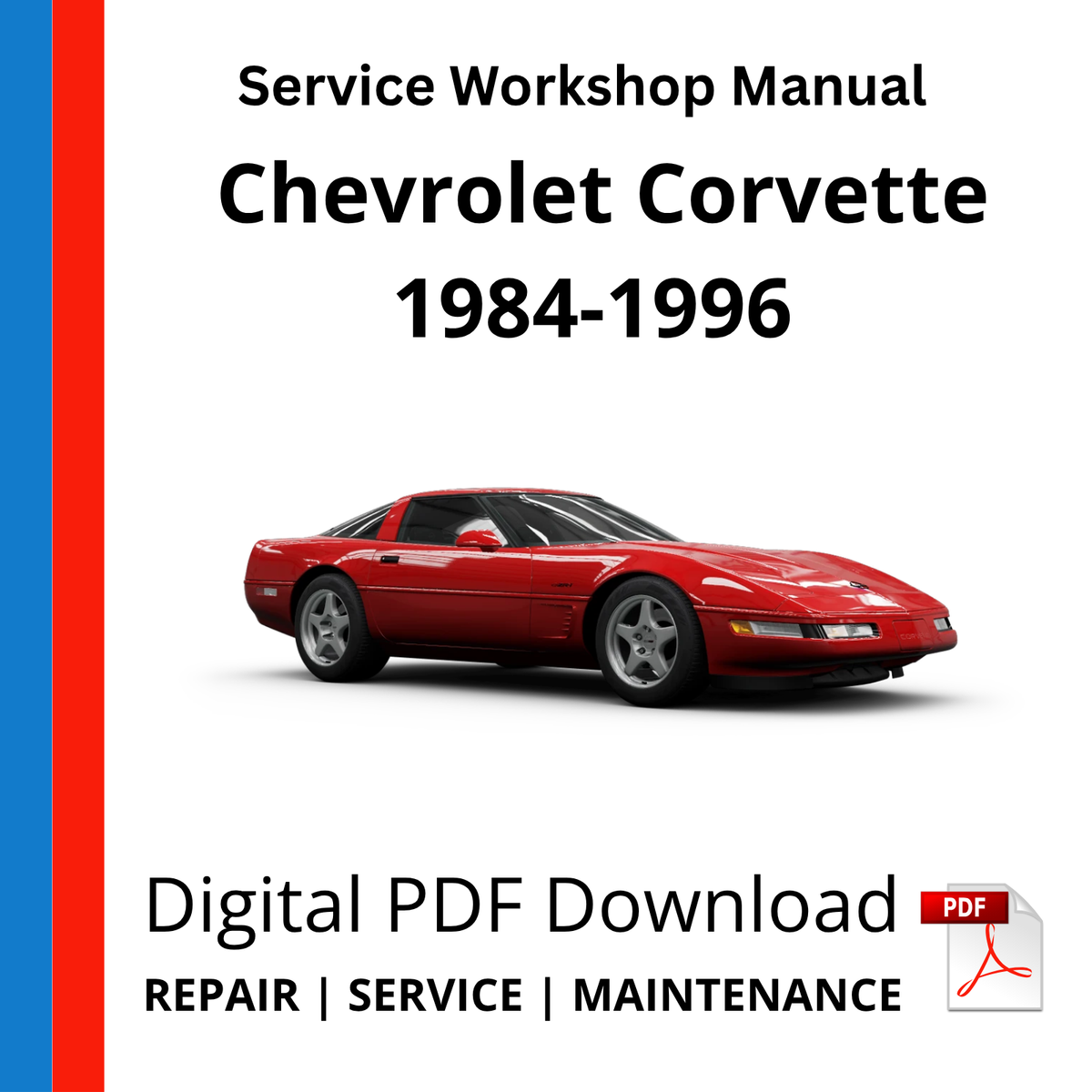 Service Workshop Manual

Chevrolet Corvette
1984-1996

Digital PDF Download

PDF

REPAIR | SERVICE | MAINTENANCE